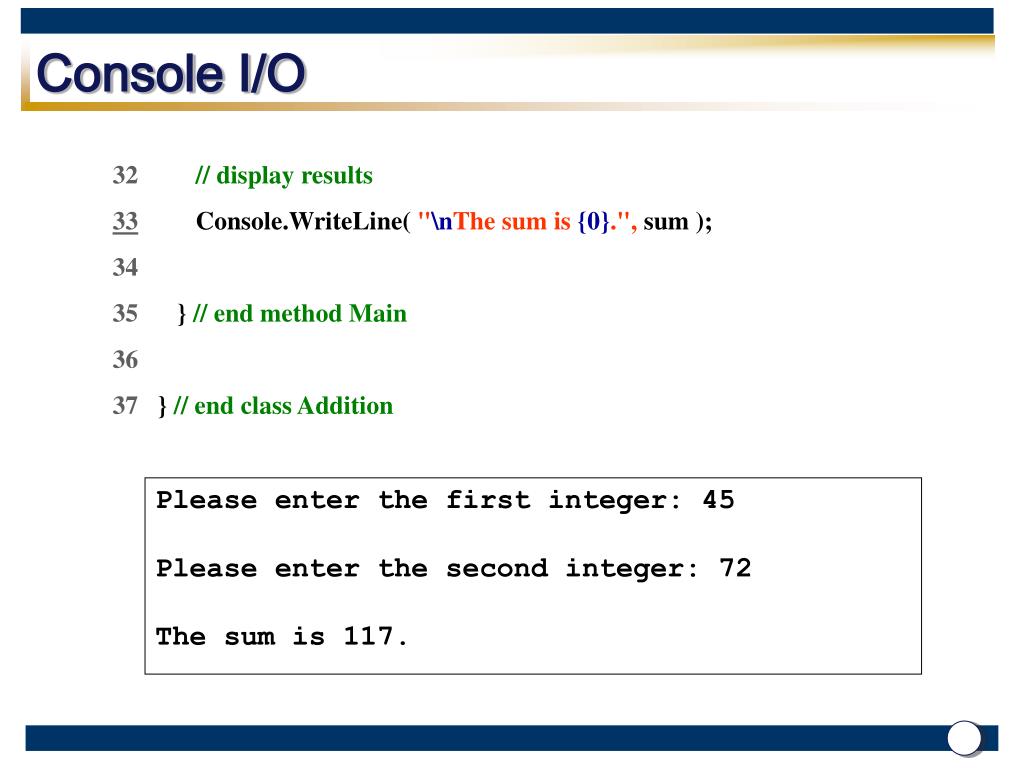 Console I/O

32 // display results
33 Console.WriteLine( "\nThe sum is {0}.", sum );
34
35 } // end method Main
36
37 } // end class Addition

Please enter the first integer: 45

Please enter the second integer: 72

The sum is 117.